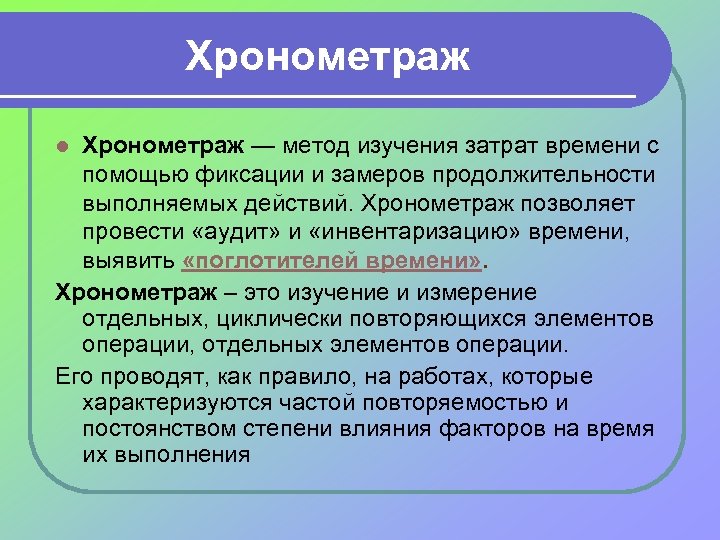 Хронометраж

Хронометраж — метод изучения затрат времени с помощью фиксации и замеров продолжительности выполняемых действий. Хронометраж позволяет провести «аудит» и «инвентаризацию» времени, выявить «поглотителей времени».

Хронометраж – это изучение и измерение отдельных, циклически повторяющихся элементов операции, отдельных элементов операции.

Его проводят, как правило, на работах, которые характеризуются частой повторяемостью и постоянством степени влияния факторов на время их выполнения